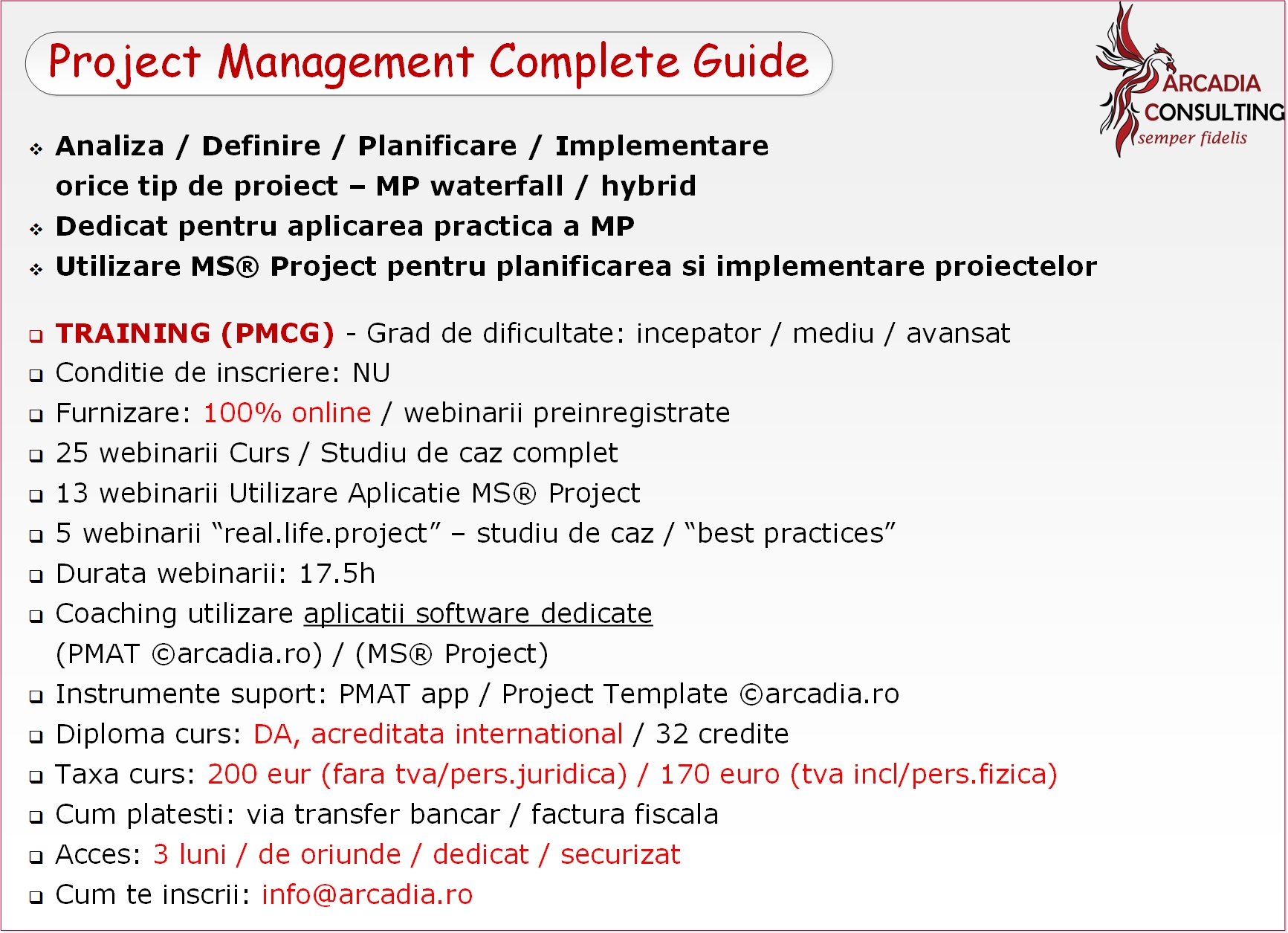 Project Management Complete Guide

ARCADIA CONSULTING
semper fidelis

❖ Analiza / Definire / Planificare / Implementare orice tip de proiect – MP waterfall / hybrid
❖ Dedicat pentru aplicarea practica a MP
❖ Utilizare MS® Project pentru planificarea si implementare proiectelor

❑ TRAINING (PMCG) - Grad de dificultate: incepator / mediu / avansat
❑ Conditie de inscriere: NU
❑ Furnizare: 100% online / webinarii preinregistrate
❑ 25 webinarii Curs / Studiu de caz complet
❑ 13 webinarii Utilizare Aplicatie MS® Project
❑ 5 webinarii “real.life.project” – studiu de caz / “best practices”
❑ Durata webinarii: 17.5h
❑ Coaching utilizare aplicatii software dedicate (PMAT ©arcadia.ro) / (MS® Project)
❑ Instrumente suport: PMAT app / Project Template ©arcadia.ro
❑ Diploma curs: DA, acreditata international / 32 credite
❑ Taxa curs: 200 eur (fara tva/pers.juridica) / 170 euro (tva incl/pers.fizica)
❑ Cum platesti: via transfer bancar / factura fiscala
❑ Acces: 3 luni / de oriunde / dedicat / securizat
❑ Cum te inscrii: info@arcadia.ro